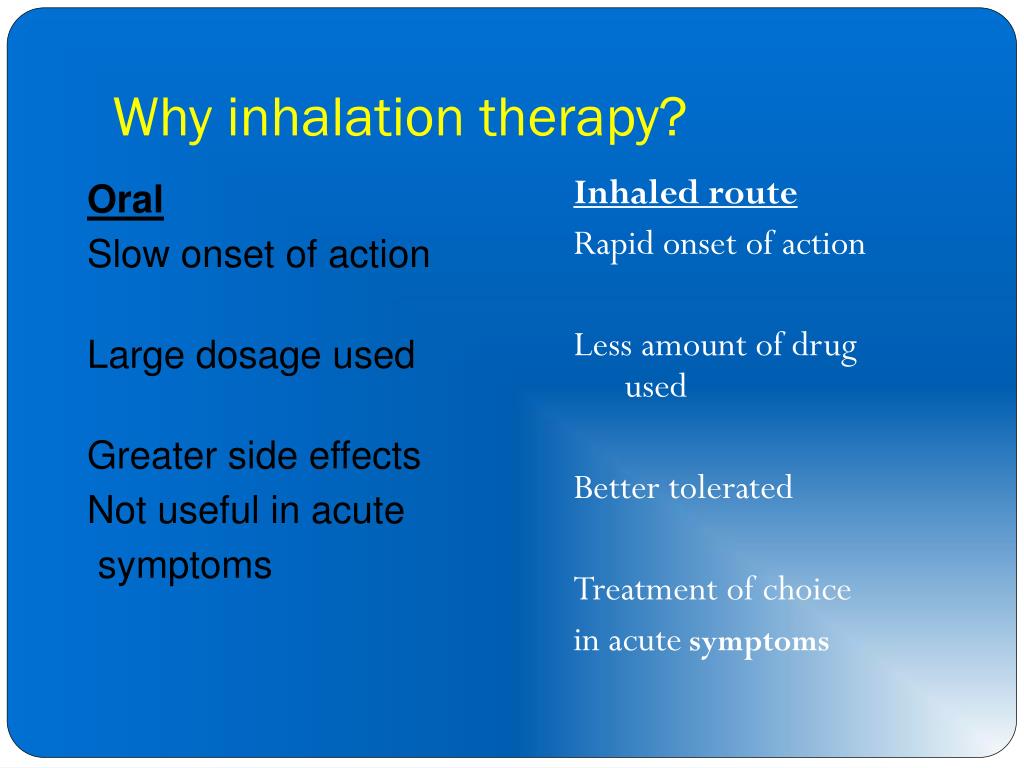 Why inhalation therapy?

Oral
Slow onset of action

Large dosage used

Greater side effects
Not useful in acute symptoms

Inhaled route
Rapid onset of action

Less amount of drug used

Better tolerated

Treatment of choice
in acute symptoms